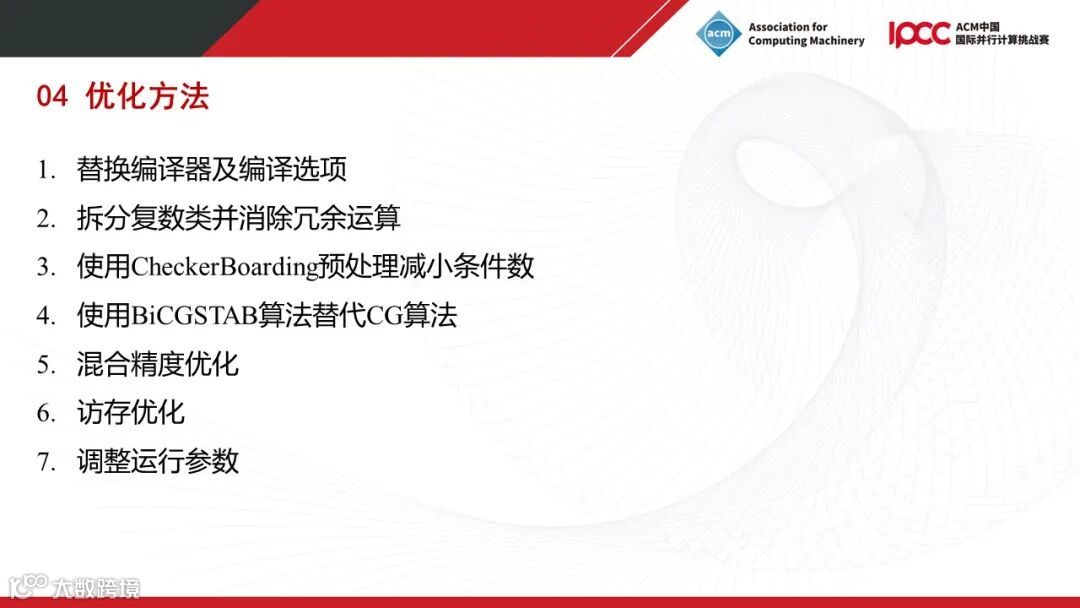 acm Association for Computing Machinery

IPCC ACM中国 国际并行计算挑战赛

04 优化方法

1. 替换编译器及编译选项
2. 拆分复数类并消除冗余运算
3. 使用CheckerBoarding预处理减小条件数
4. 使用BiCGSTAB算法替代CG算法
5. 混合精度优化
6. 访存优化
7. 调整运行参数

大数跨境